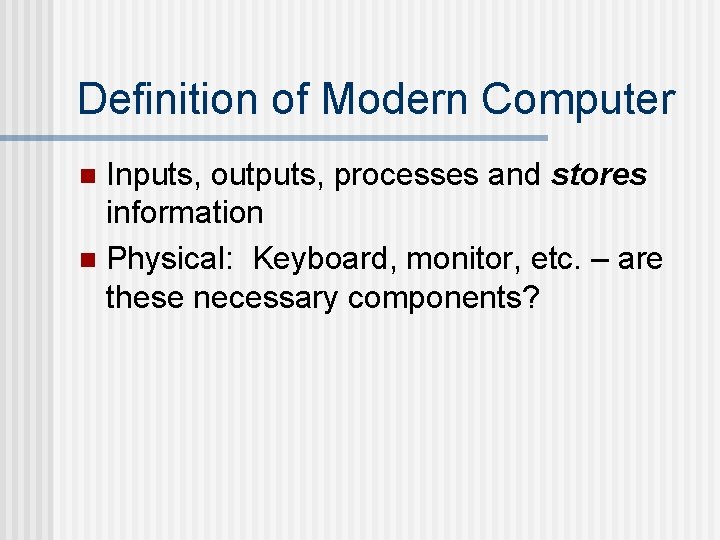 Definition of Modern Computer

• Inputs, outputs, processes and stores information
• Physical: Keyboard, monitor, etc. – are these necessary components?